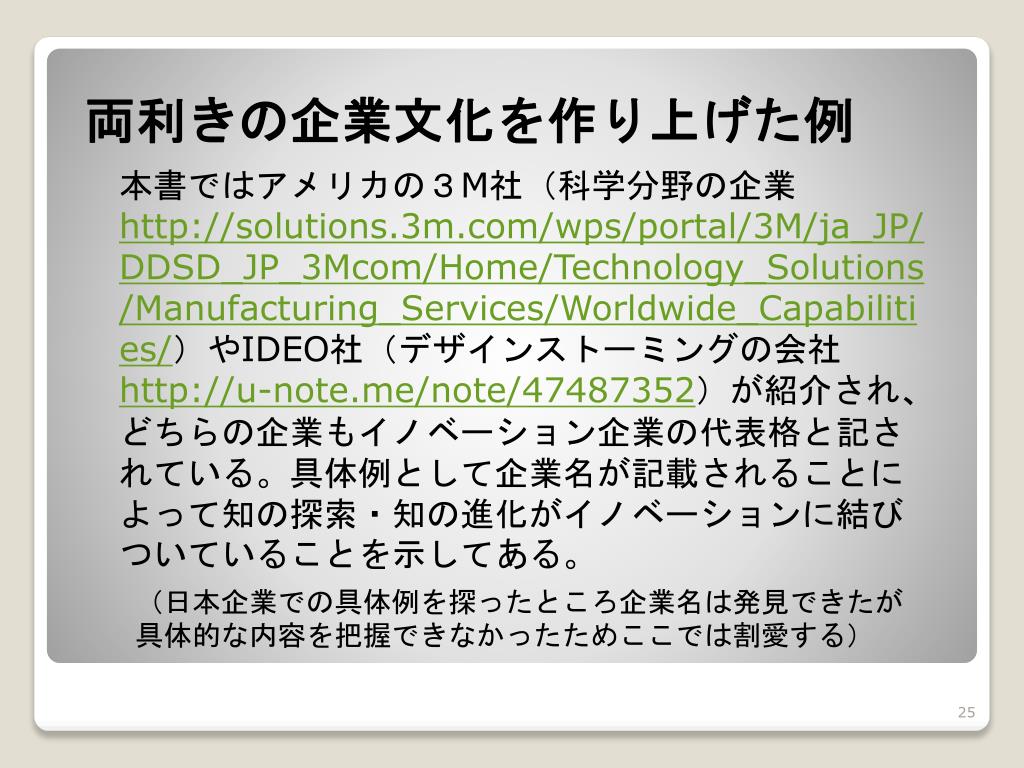 両利きの企業文化を作り上げた例

本書ではアメリカの３Ｍ社（科学分野の企業 http://solutions.3m.com/wps/portal/3M/ja_JP/DDSD_JP_3Mcom/Home/Technology_Solutions/Manufacturing_Services/Worldwide_Capabilities/）やIDEO社（デザインストーミングの会社 http://u-note.me/note/47487352）が紹介され、どちらの企業もイノベーション企業の代表格と記されている。具体例として企業名が記載されることによって知の探索・知の進化がイノベーションに結びついていることを示してある。

（日本企業での具体例を探ったところ企業名は発見できたが具体的な内容を把握できなかったためここでは割愛する）

25